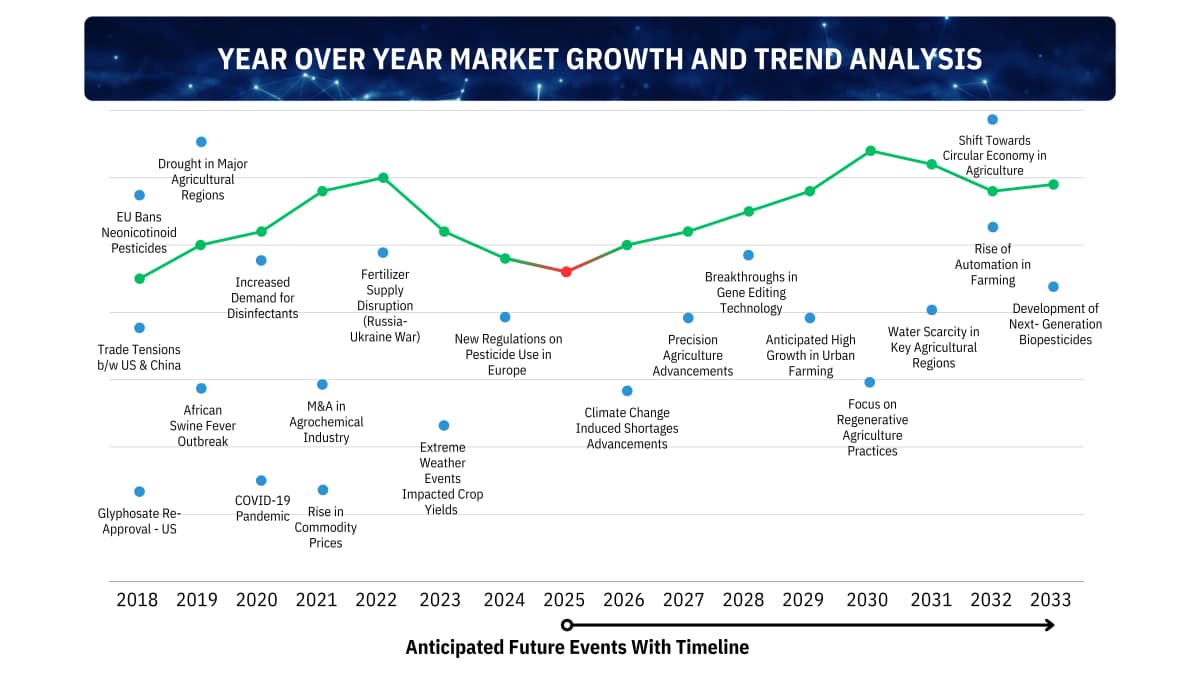 YEAR OVER YEAR MARKET GROWTH AND TREND ANALYSIS

EU Bans Neonicotinoid Pesticides

Trade Tensions b/w US & China

Glyphosate Re-Approval - US

Drought in Major Agricultural Regions

African Swine Fever Outbreak

Increased Demand for Disinfectants

COVID-19 Pandemic

M&A in Agrochemical Industry

Rise in Commodity Prices

Fertilizer Supply Disruption (Russia-Ukraine War)

Extreme Weather Events Impacted Crop Yields

New Regulations on Pesticide Use in Europe

Climate Change Induced Shortages Advancements

Precision Agriculture Advancements

Breakthroughs in Gene Editing Technology

Anticipated High Growth in Urban Farming

Focus on Regenerative Agriculture Practices

Water Scarcity in Key Agricultural Regions

Shift Towards Circular Economy in Agriculture

Rise of Automation in Farming

Development of Next- Generation Biopesticides

2018 2019 2020 2021 2022 2023 2024 2025 2026 2027 2028 2029 2030 2031 2032 2033

Anticipated Future Events With Timeline